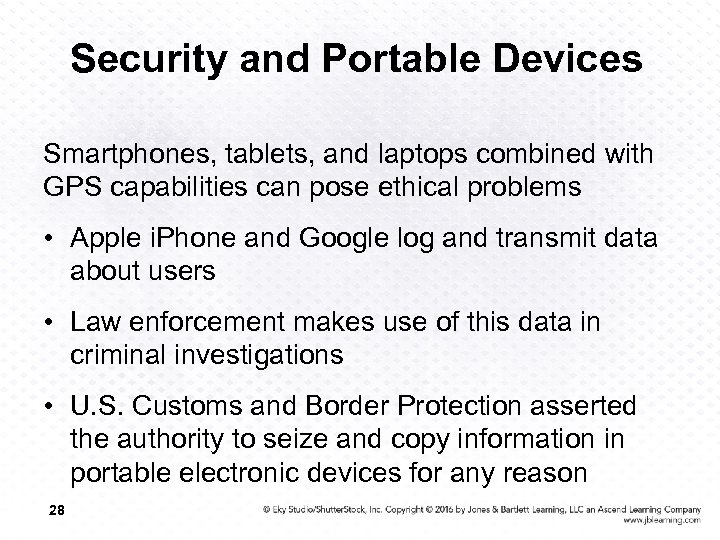 Security and Portable Devices

Smartphones, tablets, and laptops combined with GPS capabilities can pose ethical problems

• Apple iPhone and Google log and transmit data about users

• Law enforcement makes use of this data in criminal investigations

• U.S. Customs and Border Protection asserted the authority to seize and copy information in portable electronic devices for any reason

28

© Eky Studio/ShutterStock, Inc. Copyright © 2016 by Jones & Bartlett Learning, LLC an Ascend Learning Company
www.jblearning.com